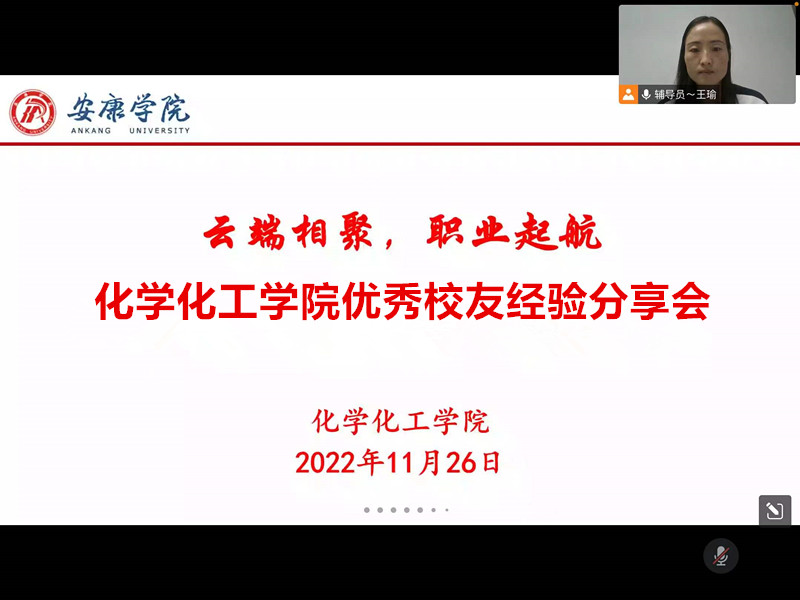 辅导员～王瑜

安康学院
ANKANG UNIVERSITY

云端相聚，职业起航
化学化工学院优秀校友经验分享会

化学化工学院
2022年11月26日